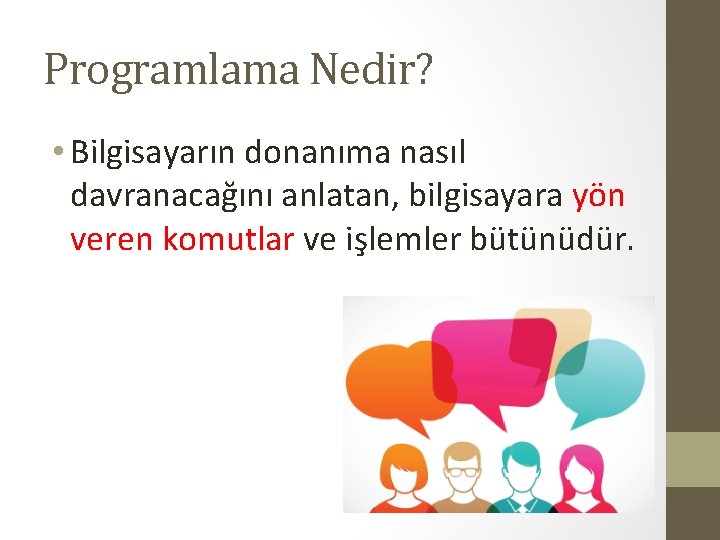 Programlama Nedir?

• Bilgisayarın donanıma nasıl davranacağını anlatan, bilgisayara yön veren komutlar ve işlemler bütünüdür.